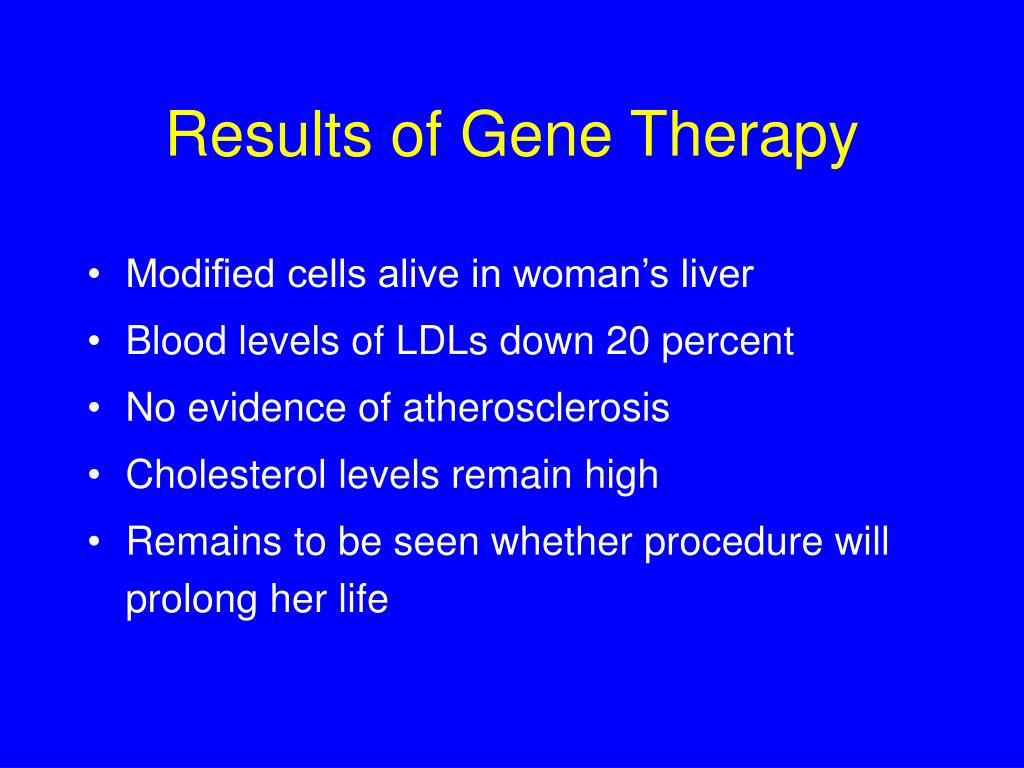 Results of Gene Therapy

• Modified cells alive in woman’s liver
• Blood levels of LDLs down 20 percent
• No evidence of atherosclerosis
• Cholesterol levels remain high
• Remains to be seen whether procedure will prolong her life